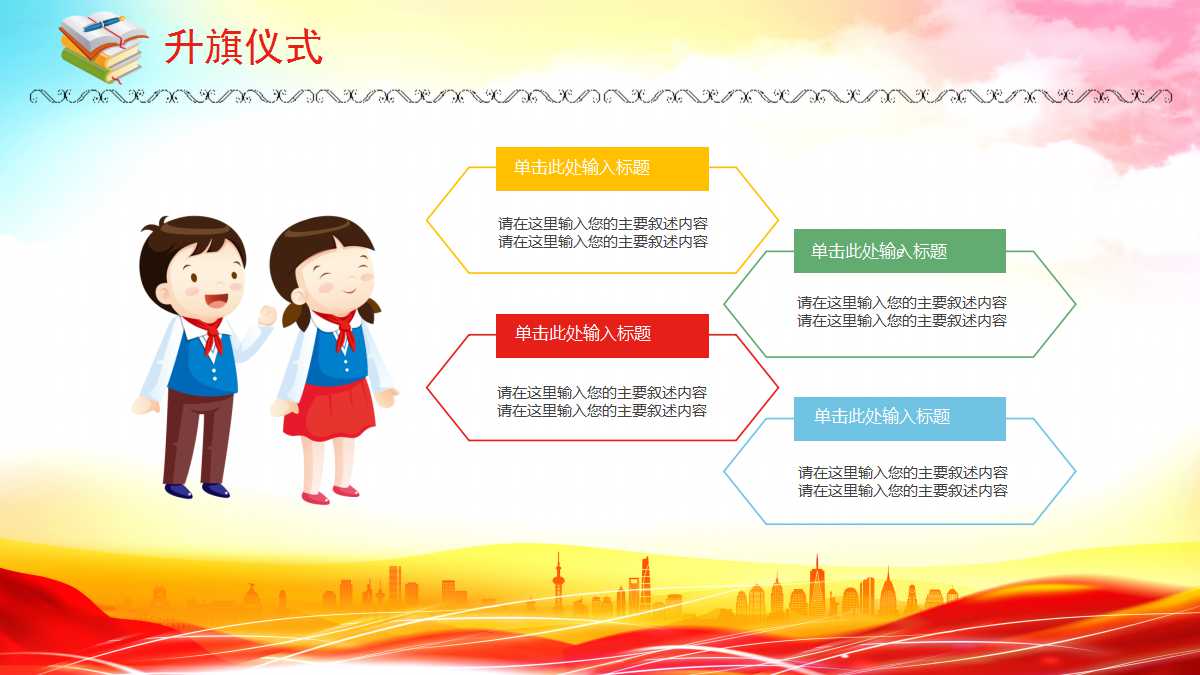 升旗仪式

单击此处输入标题

请在这里输入您的主要叙述内容
请在这里输入您的主要叙述内容

单击此处输入标题

请在这里输入您的主要叙述内容
请在这里输入您的主要叙述内容

单击此处输入标题

请在这里输入您的主要叙述内容
请在这里输入您的主要叙述内容

单击此处输入标题

请在这里输入您的主要叙述内容
请在这里输入您的主要叙述内容